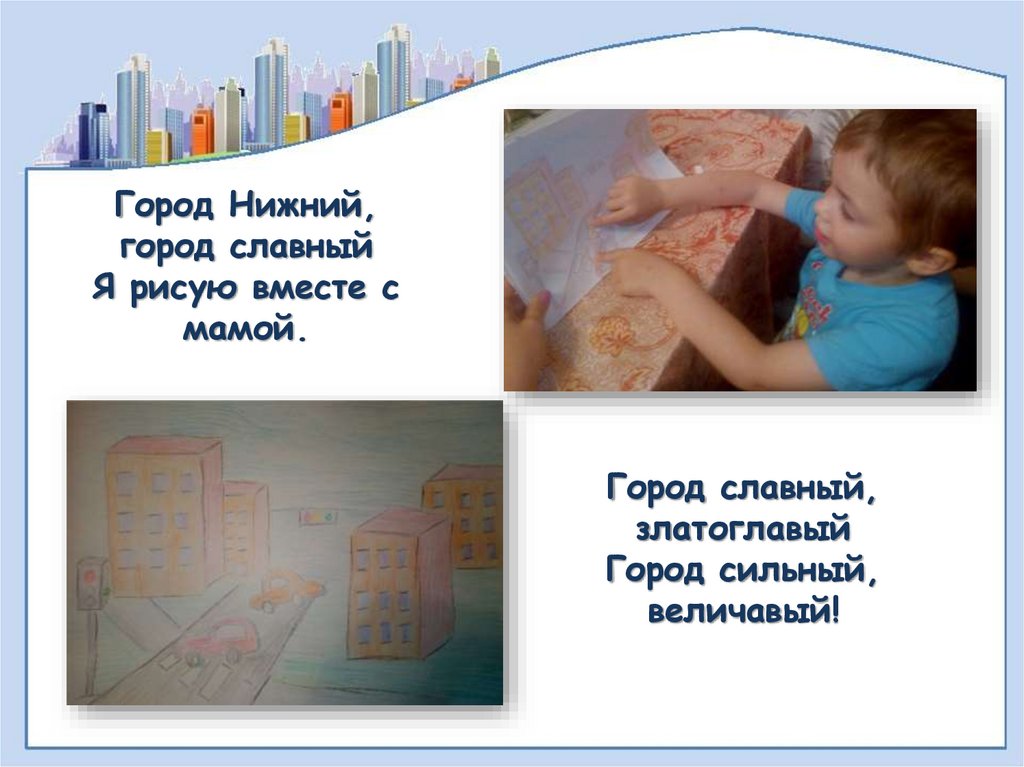 Город Нижний,
город славный
Я рисую вместе с
мамой.

Город славный,
златоглавый
Город сильный,
величавый!